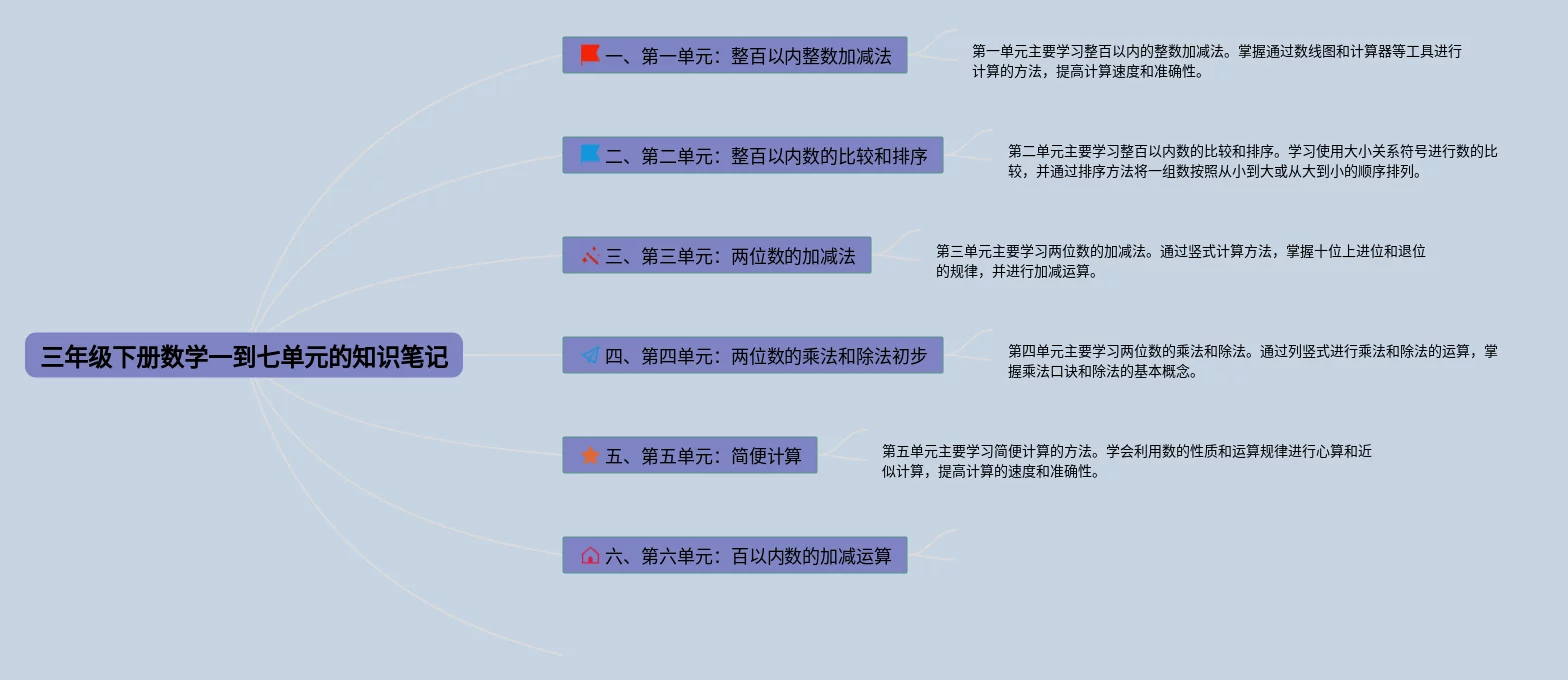 三年级下册数学一到七单元的知识笔记

一、第一单元：整百以内整数加减法

第一单元主要学习整百以内的整数加减法。掌握通过数线图和计算器等工具进行计算的方法，提高计算速度和准确性。

二、第二单元：整百以内数的比较和排序

第二单元主要学习整百以内数的比较和排序。学习使用大小关系符号进行数的比较，并通过排序方法将一组数按照从小到大或从大到小的顺序排列。

三、第三单元：两位数的加减法

第三单元主要学习两位数的加减法。通过竖式计算方法，掌握十位上进位和退位的规律，并进行加减运算。

四、第四单元：两位数的乘法和除法初步

第四单元主要学习两位数的乘法和除法。通过列竖式进行乘法和除法的运算，掌握乘法口诀和除法的基本概念。

五、第五单元：简便计算

第五单元主要学习简便计算的方法。学会利用数的性质和运算规律进行心算和近似计算，提高计算的速度和准确性。

六、第六单元：百以内数的加减运算